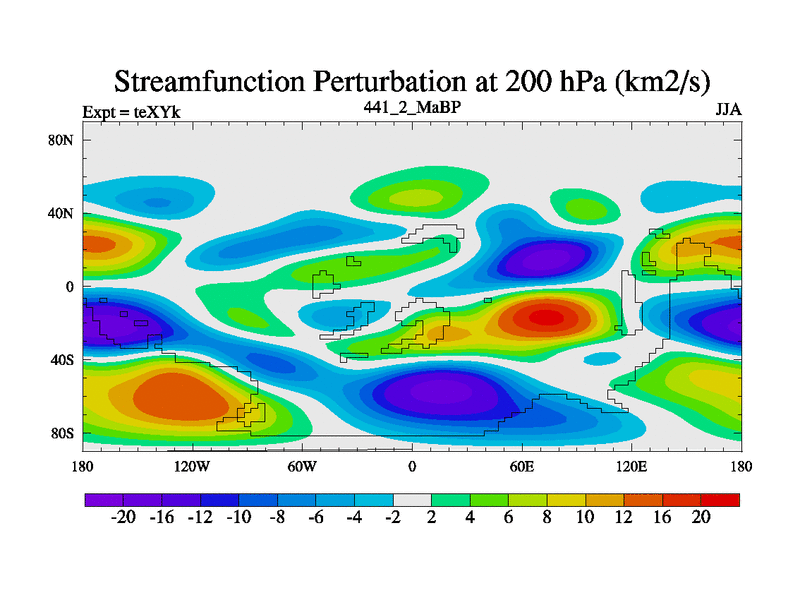 Streamfunction Perturbation at 200 hPa (km2/s)

Expt = teXYk

441_2_MaBP

JJA

80N

40N

0

40S

80S

180

120W

60W

0

60E

120E

180

-20 -16 -12 -10 -8 -6 -4 -2 2 4 6 8 10 12 16 20